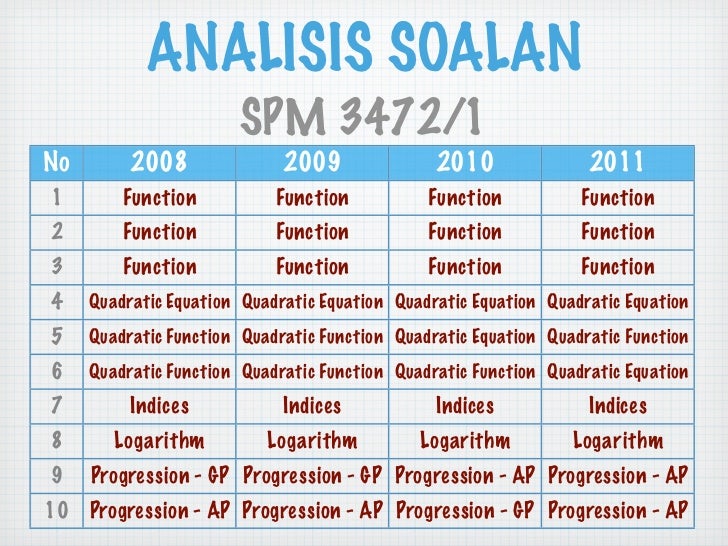 ANALISIS SOALAN

SPM 3472/1

| No | 2008 | 2009 | 2010 | 2011 |
|---|---|---|---|---|
| 1 | Function | Function | Function | Function |
| 2 | Function | Function | Function | Function |
| 3 | Function | Function | Function | Function |
| 4 | Quadratic Equation | Quadratic Equation | Quadratic Equation | Quadratic Equation |
| 5 | Quadratic Function | Quadratic Function | Quadratic Equation | Quadratic Function |
| 6 | Quadratic Function | Quadratic Function | Quadratic Function | Quadratic Equation |
| 7 | Indices | Indices | Indices | Indices |
| 8 | Logarithm | Logarithm | Logarithm | Logarithm |
| 9 | Progression - GP | Progression - GP | Progression - AP | Progression - AP |
| 10 | Progression - AP | Progression - AP | Progression - GP | Progression - AP |